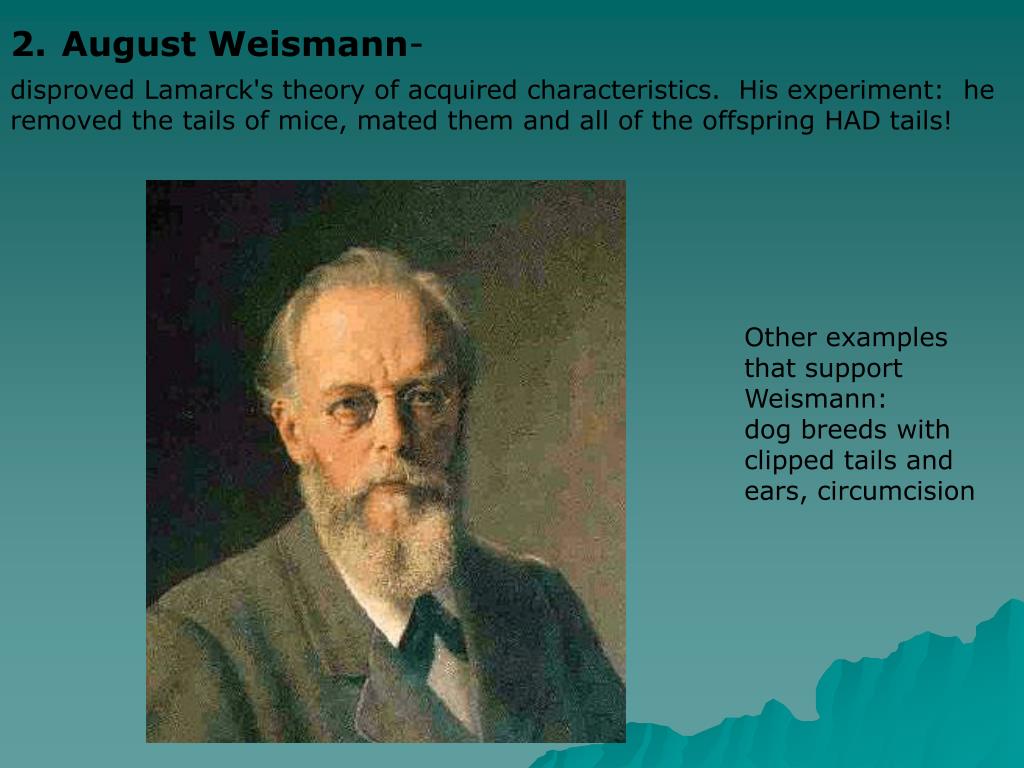 2. August Weismann-

disproved Lamarck's theory of acquired characteristics. His experiment: he removed the tails of mice, mated them and all of the offspring HAD tails!

Other examples that support Weismann:
dog breeds with clipped tails and ears, circumcision